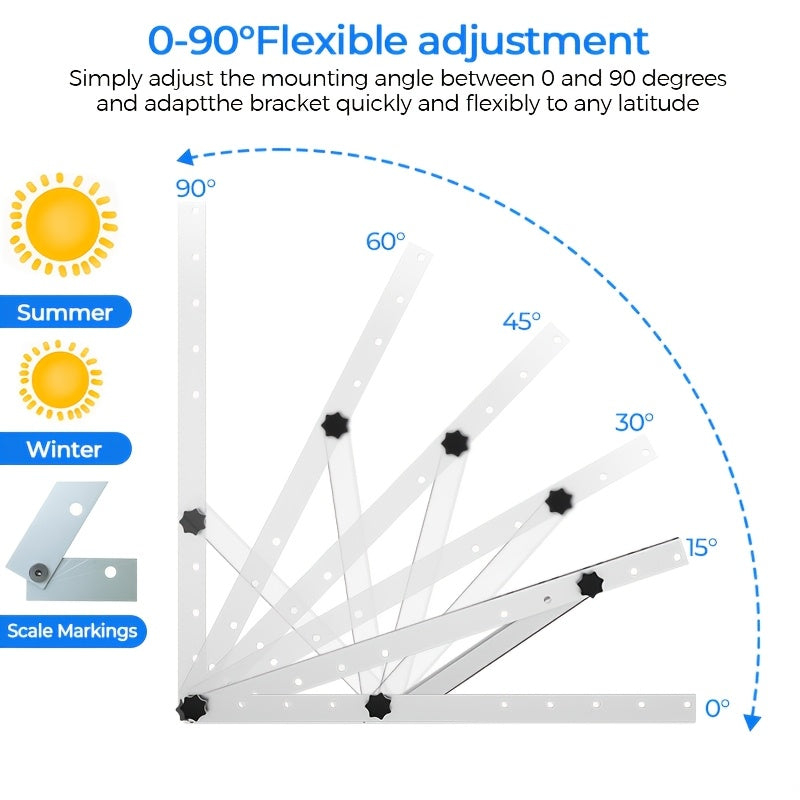 0-90°Flexible adjustment

Simply adjust the mounting angle between 0 and 90 degrees and adaptthe bracket quickly and flexibly to any latitude

Summer

Winter

Scale Markings

90°

60°

45°

30°

15°

0°